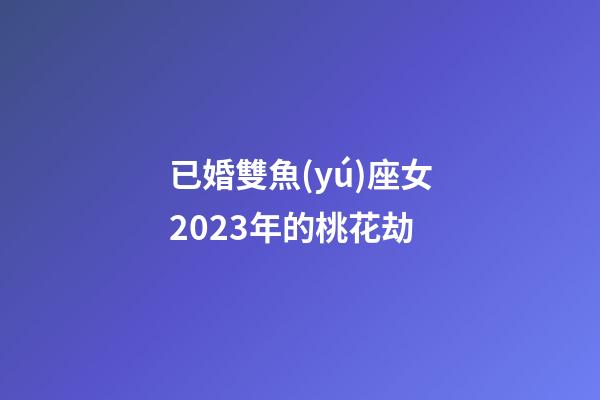 已婚雙魚(yú)座女
2023年的桃花劫